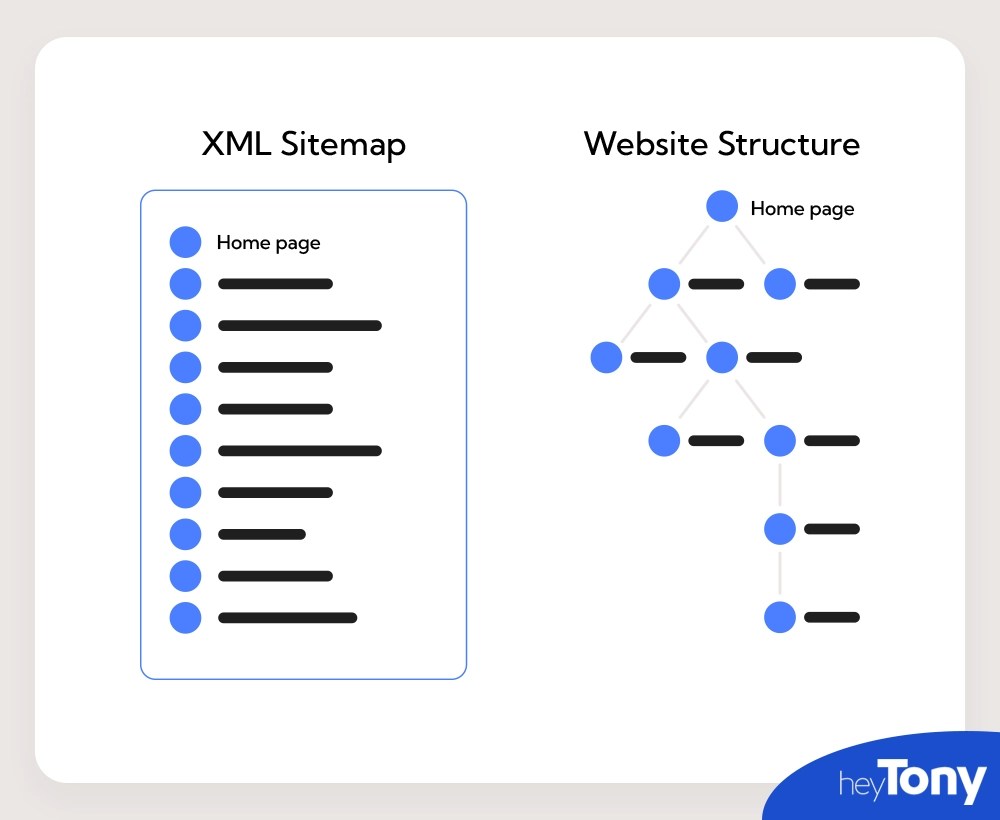 XML Sitemap

Home page

Website Structure

Home page

heyTony